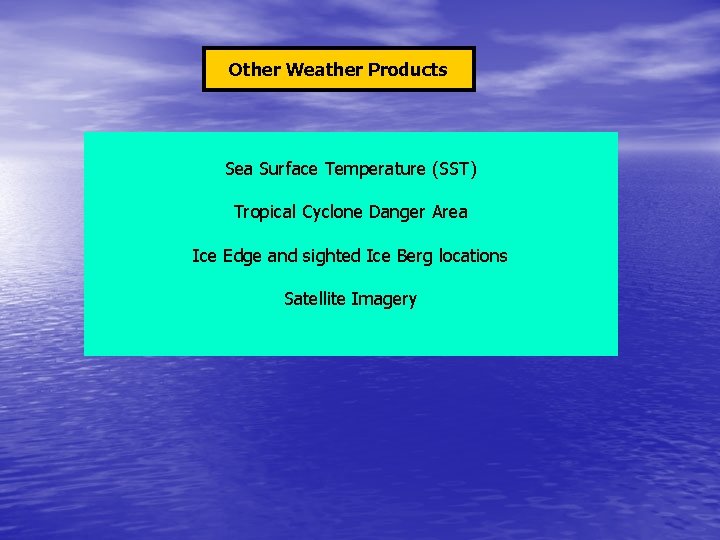 Other Weather Products

Sea Surface Temperature (SST)

Tropical Cyclone Danger Area

Ice Edge and sighted Ice Berg locations

Satellite Imagery